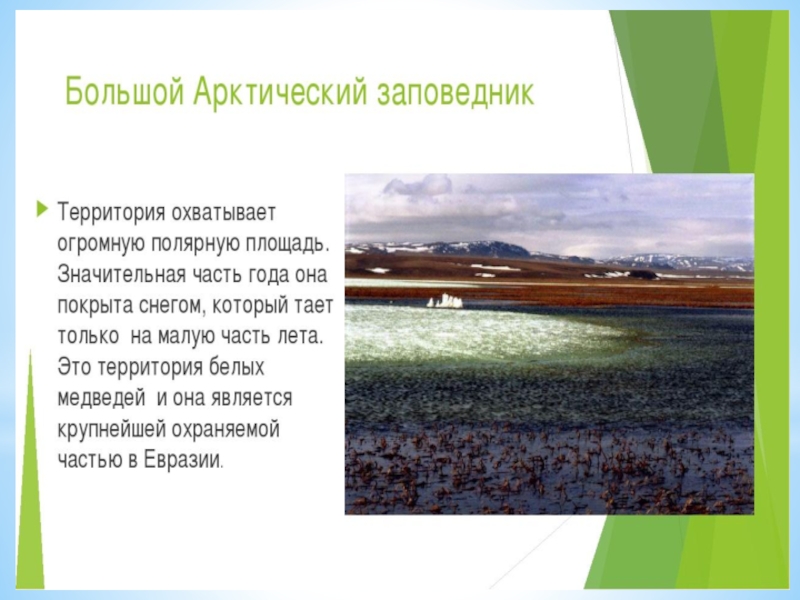 Большой Арктический заповедник

Территория охватывает огромную полярную площадь. Значительная часть года она покрыта снегом, который тает только  на малую часть лета. Это территория белых медведей  и она является крупнейшей охраняемой частью в Евразии.